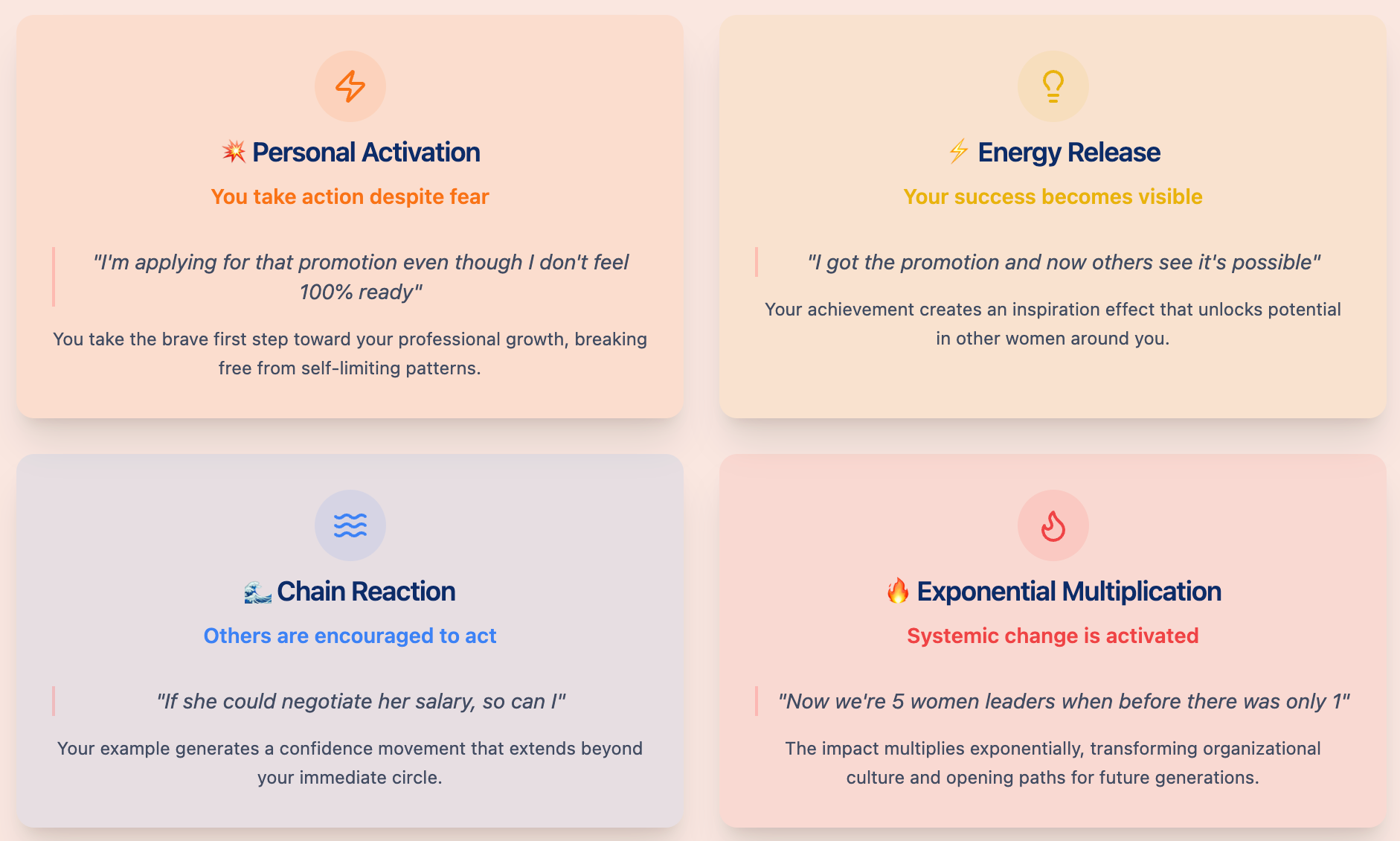 💥 Personal Activation

You take action despite fear

"I'm applying for that promotion even though I don't feel 100% ready"

You take the brave first step toward your professional growth, breaking free from self-limiting patterns.

⚡ Energy Release

Your success becomes visible

"I got the promotion and now others see it's possible"

Your achievement creates an inspiration effect that unlocks potential in other women around you.

🌊 Chain Reaction

Others are encouraged to act

"If she could negotiate her salary, so can I"

Your example generates a confidence movement that extends beyond your immediate circle.

🔥 Exponential Multiplication

Systemic change is activated

"Now we're 5 women leaders when before there was only 1"

The impact multiplies exponentially, transforming organizational culture and opening paths for future generations.